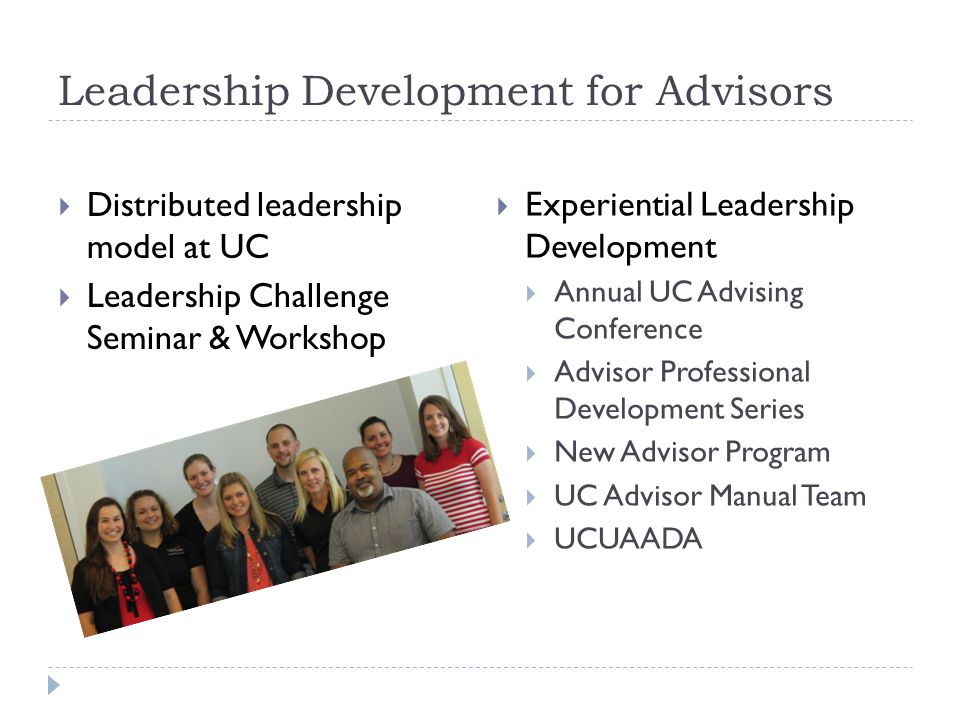 Leadership Development for Advisors

Distributed leadership model at UC

Leadership Challenge Seminar & Workshop

Experiential Leadership Development

Annual UC Advising Conference

Advisor Professional Development Series

New Advisor Program

UC Advisor Manual Team

UCUAADA